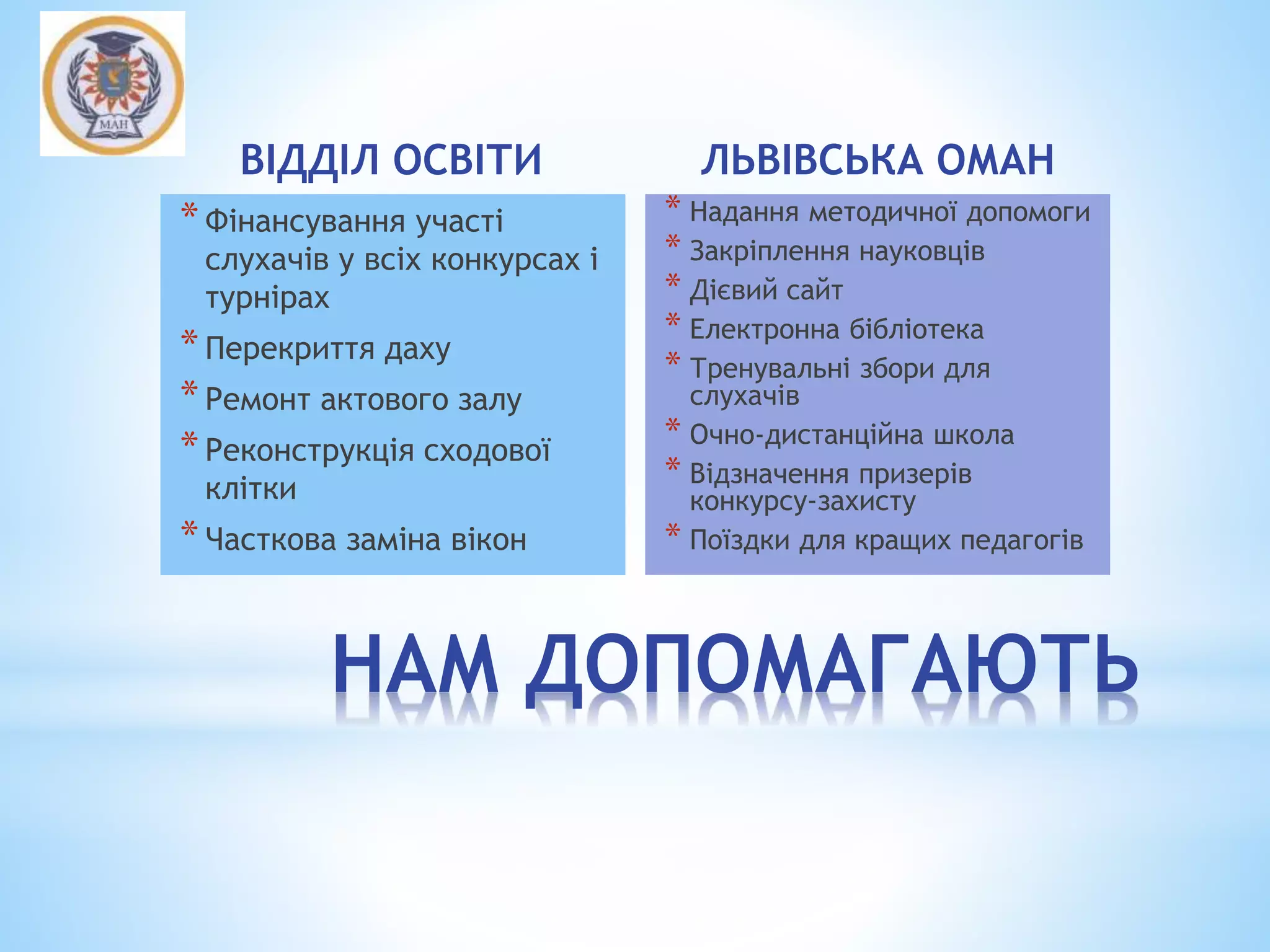 МАН

ВІДДІЛ ОСВІТИ

* Фінансування участі слухачів у всіх конкурсах і турнірах
* Перекриття даху
* Ремонт актового залу
* Реконструкція сходової клітки
* Часткова заміна вікон

ЛЬВІВСЬКА ОМАН

* Надання методичної допомоги
* Закріплення науковців
* Дієвий сайт
* Електронна бібліотека
* Тренувальні збори для слухачів
* Очно-дистанційна школа
* Відзначення призерів конкурсу-захисту
* Поїздки для кращих педагогів

НАМ ДОПОМАГАЮТЬ